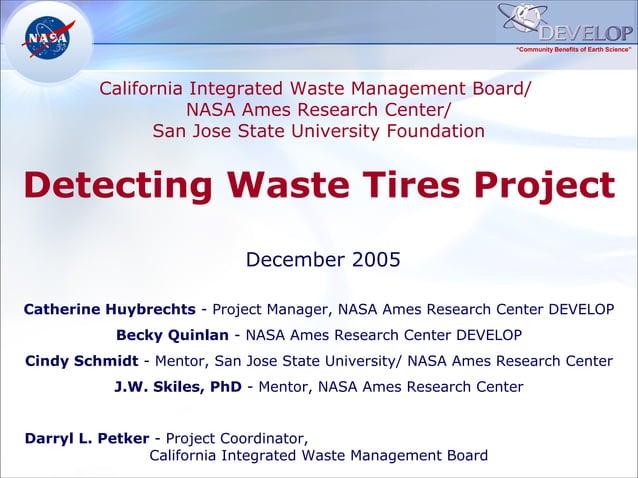 NASA

DEVELOP
"Community Benefits of Earth Science"

California Integrated Waste Management Board/
NASA Ames Research Center/
San Jose State University Foundation

Detecting Waste Tires Project

December 2005

Catherine Huybrechts - Project Manager, NASA Ames Research Center DEVELOP

Becky Quinlan - NASA Ames Research Center DEVELOP

Cindy Schmidt - Mentor, San Jose State University/ NASA Ames Research Center

J.W. Skiles, PhD - Mentor, NASA Ames Research Center

Darryl L. Petker - Project Coordinator, California Integrated Waste Management Board